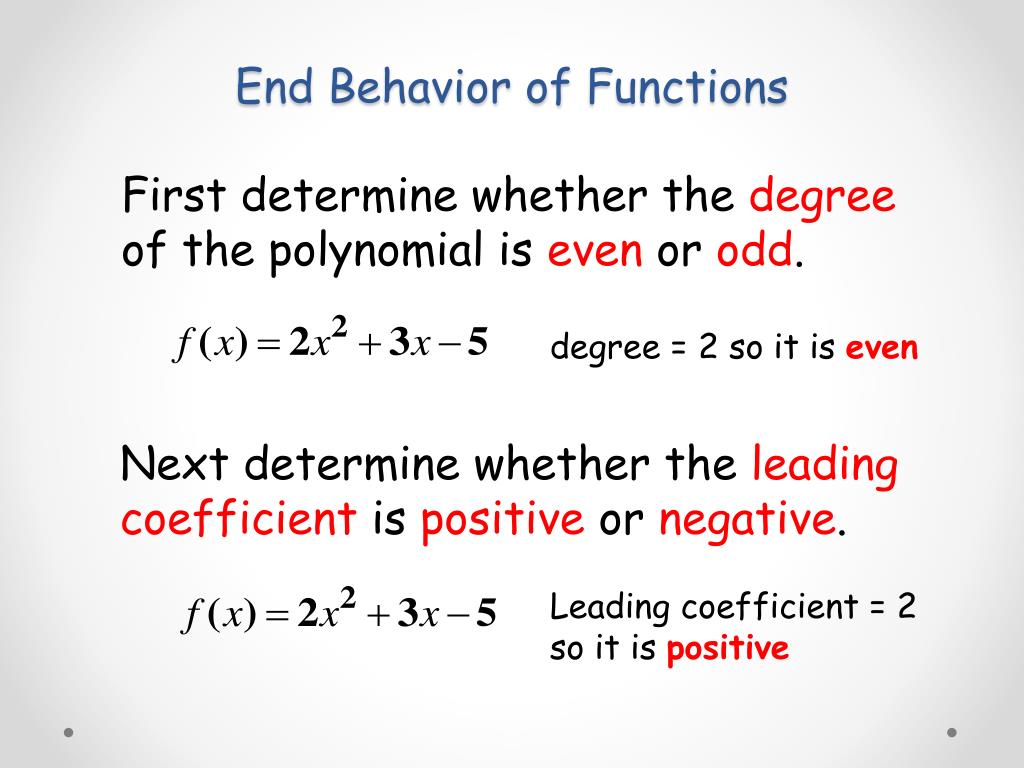 End Behavior of Functions

First determine whether the degree of the polynomial is even or odd.

$f(x) = 2x^2 + 3x - 5$

degree = 2 so it is even

Next determine whether the leading coefficient is positive or negative.

$f(x) = 2x^2 + 3x - 5$

Leading coefficient = 2 so it is positive